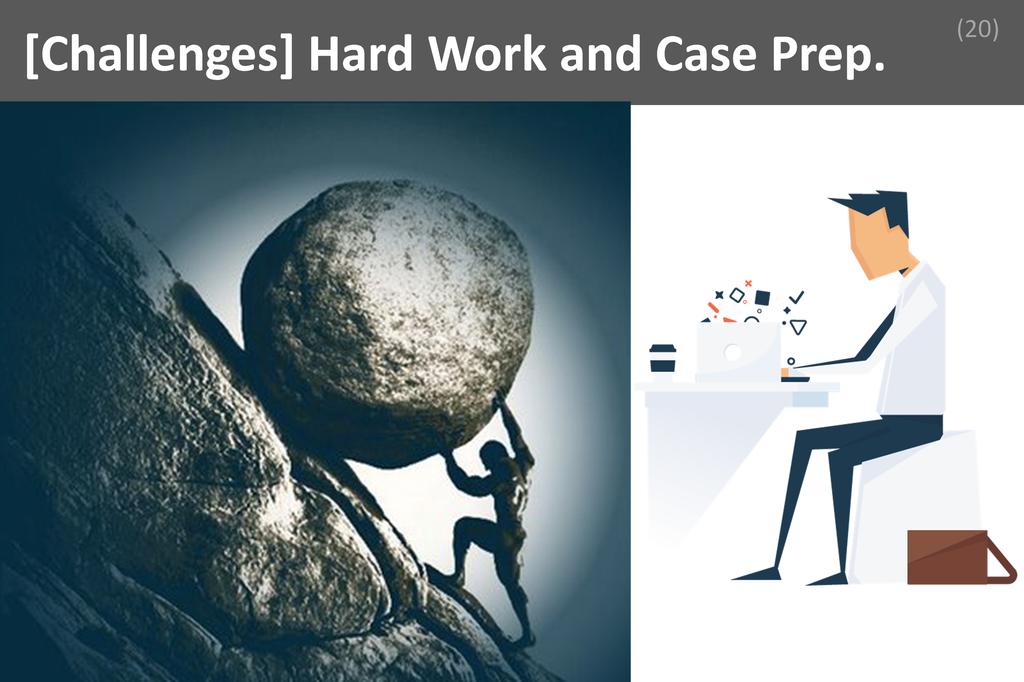 [Challenges] Hard Work and Case Prep.

(20)